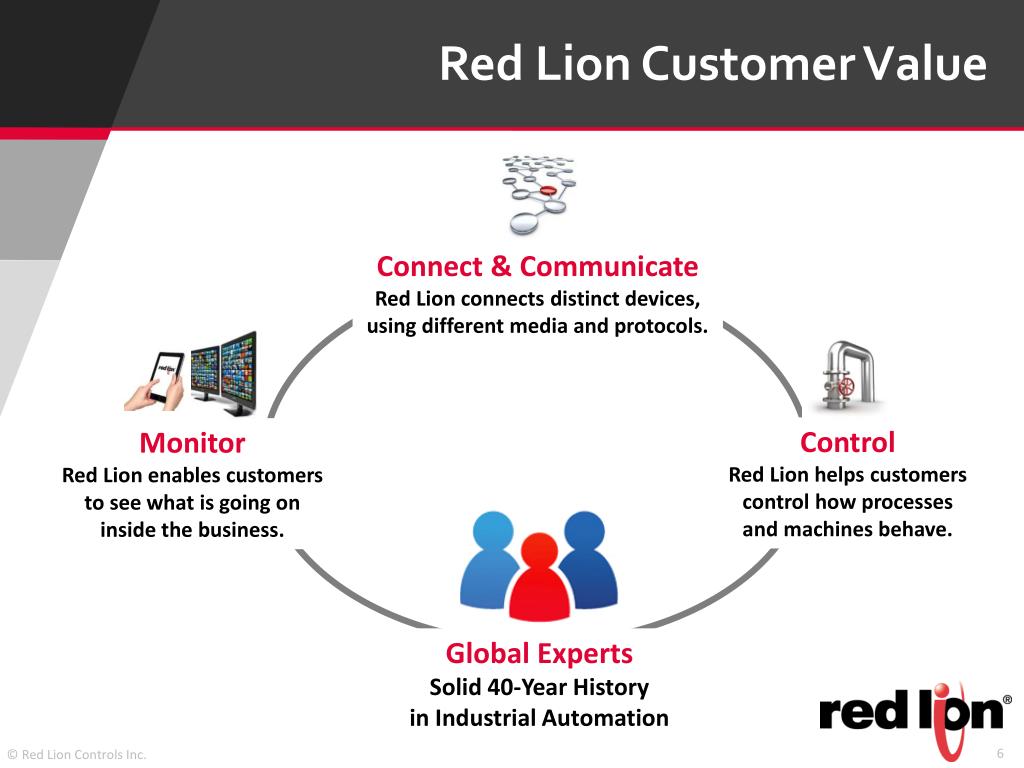 Red Lion Customer Value

Connect & Communicate
Red Lion connects distinct devices, using different media and protocols.

Monitor
Red Lion enables customers to see what is going on inside the business.

Control
Red Lion helps customers control how processes and machines behave.

Global Experts
Solid 40-Year History in Industrial Automation

red lion®

© Red Lion Controls Inc.

6